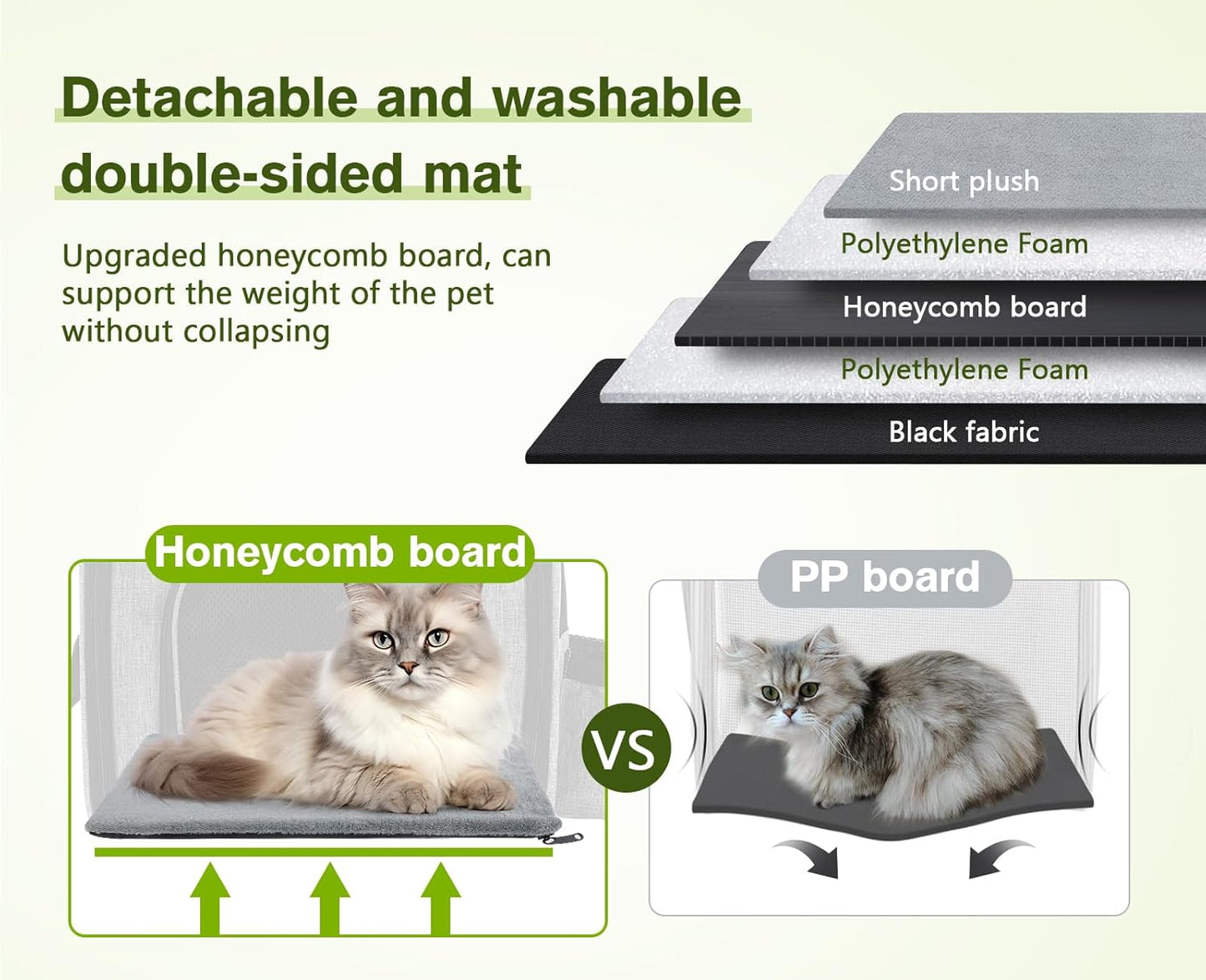 Detachable and washable double-sided mat

Upgraded honeycomb board, can support the weight of the pet without collapsing

Short plush
Polyethylene Foam
Honeycomb board
Polyethylene Foam
Black fabric

Honeycomb board

VS

PP board